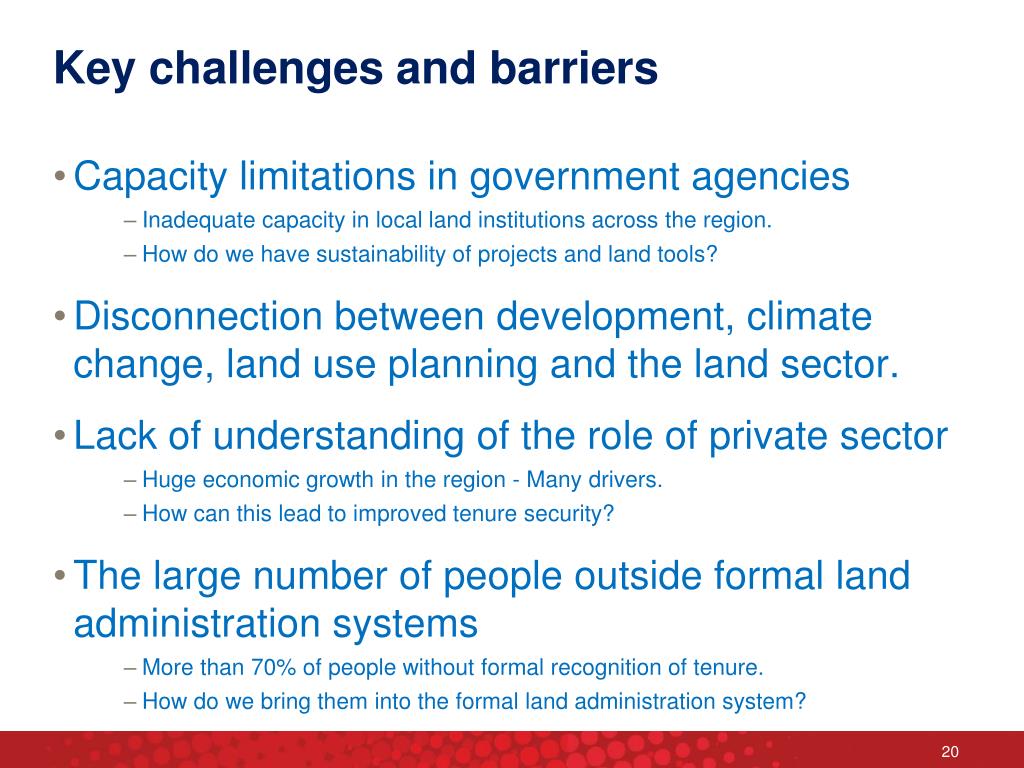 Key challenges and barriers

• Capacity limitations in government agencies
– Inadequate capacity in local land institutions across the region.
– How do we have sustainability of projects and land tools?

• Disconnection between development, climate change, land use planning and the land sector.

• Lack of understanding of the role of private sector
– Huge economic growth in the region - Many drivers.
– How can this lead to improved tenure security?

• The large number of people outside formal land administration systems
– More than 70% of people without formal recognition of tenure.
– How do we bring them into the formal land administration system?

20